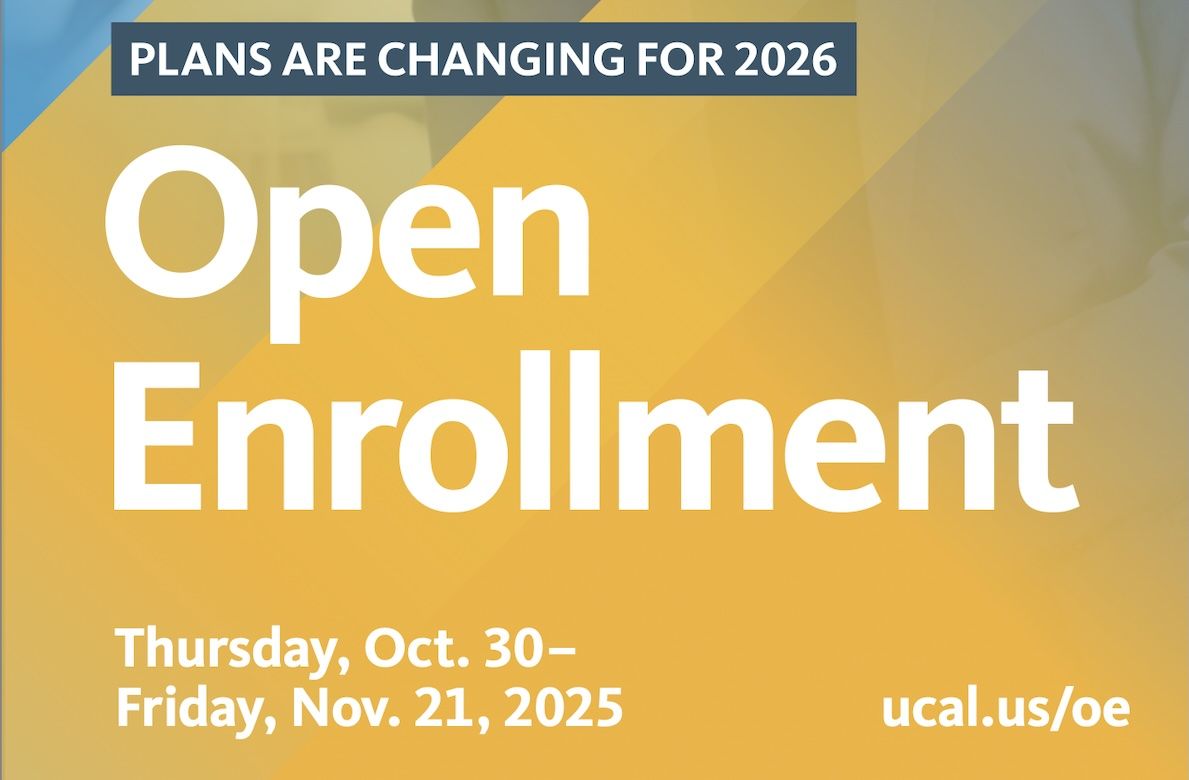 PLANS ARE CHANGING FOR 2026

Open Enrollment

Thursday, Oct. 30–
Friday, Nov. 21, 2025

ucal.us/oe